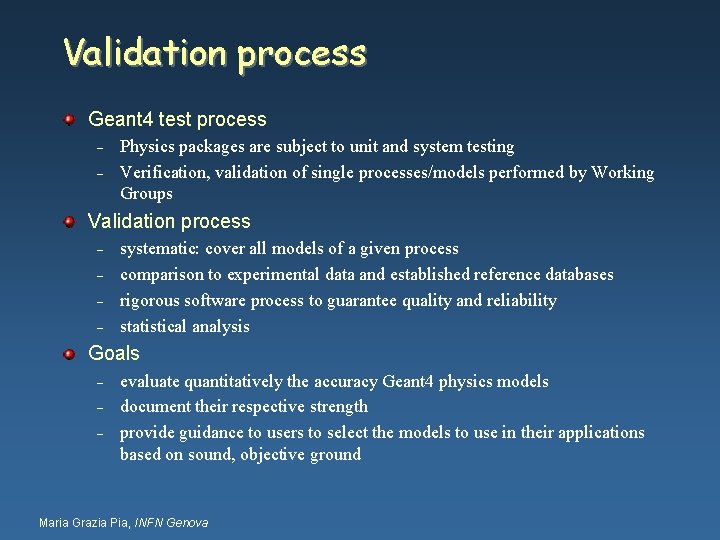 Validation process

Geant4 test process
– Physics packages are subject to unit and system testing
– Verification, validation of single processes/models performed by Working Groups

Validation process
– systematic: cover all models of a given process
– comparison to experimental data and established reference databases
– rigorous software process to guarantee quality and reliability
– statistical analysis

Goals
– evaluate quantitatively the accuracy Geant4 physics models
– document their respective strength
– provide guidance to users to select the models to use in their applications based on sound, objective ground

Maria Grazia Pia, INFN Genova